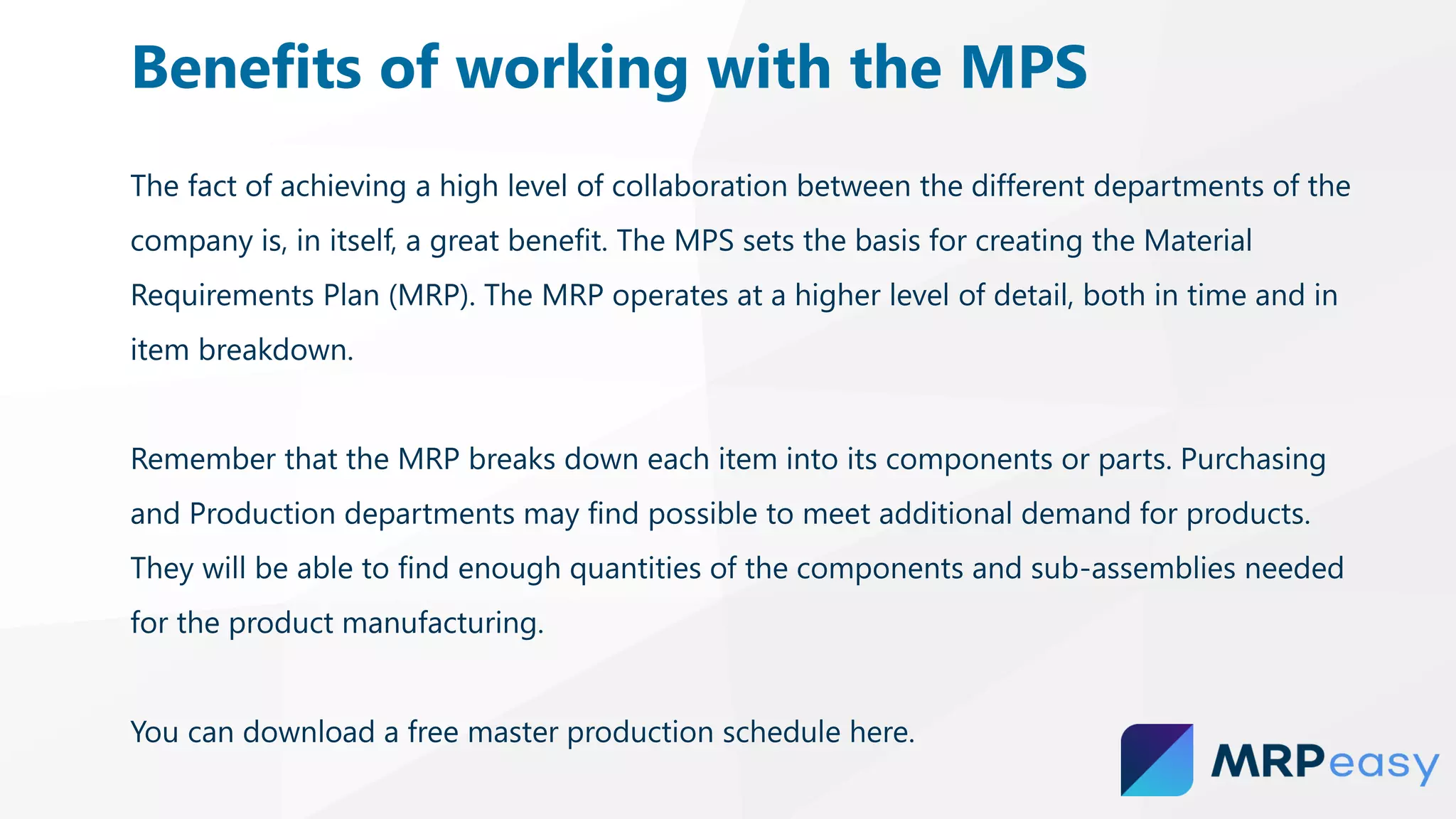 Benefits of working with the MPS

The fact of achieving a high level of collaboration between the different departments of the company is, in itself, a great benefit. The MPS sets the basis for creating the Material Requirements Plan (MRP). The MRP operates at a higher level of detail, both in time and in item breakdown.

Remember that the MRP breaks down each item into its components or parts. Purchasing and Production departments may find possible to meet additional demand for products. They will be able to find enough quantities of the components and sub-assemblies needed for the product manufacturing.

You can download a free master production schedule here.

MRPeasy